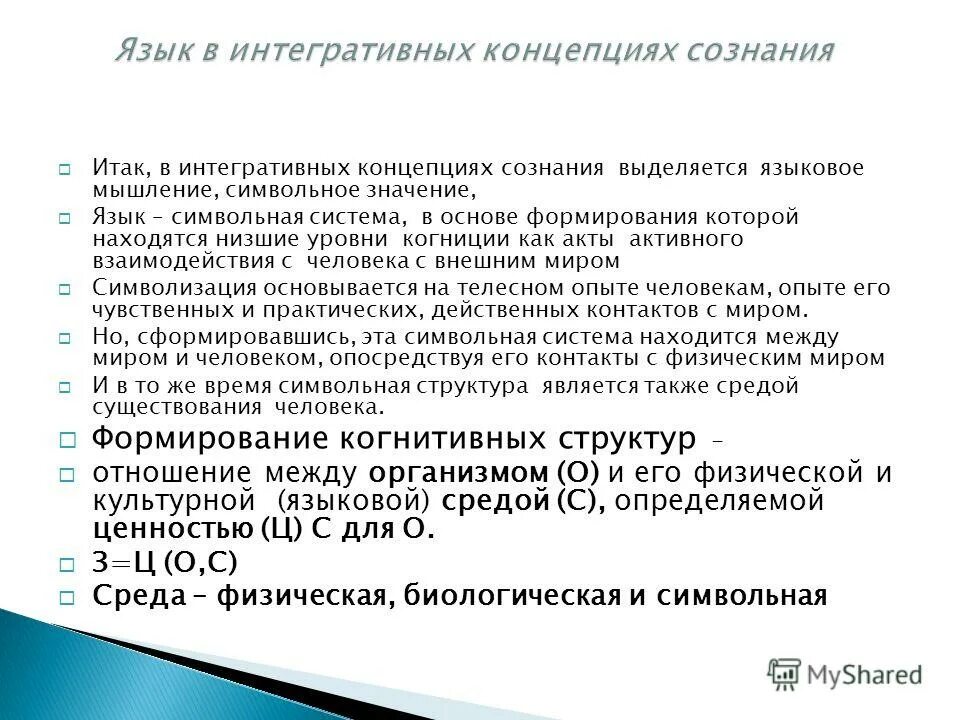 Язык в интегративных концепциях сознания

Итак, в интегративных концепциях сознания выделяется языковое мышление, символьное значение,

Язык – символьная система, в основе формирования которой находятся низшие уровни когниции как акты активного взаимодействия с человека с внешним миром

Символизация основывается на телесном опыте человекам, опыте его чувственных и практических, действенных контактов с миром.

Но, сформировавшись, эта символьная система находится между миром и человеком, опосредствуя его контакты с физическим миром

И в то же время символьная структура является также средой существования человека.

Формирование когнитивных структур –

отношение между организмом (О) и его физической и культурной (языковой) средой (С), определяемой ценностью (Ц) С для О.

З=Ц (О,С)

Среда – физическая, биологическая и символьная

MyShared